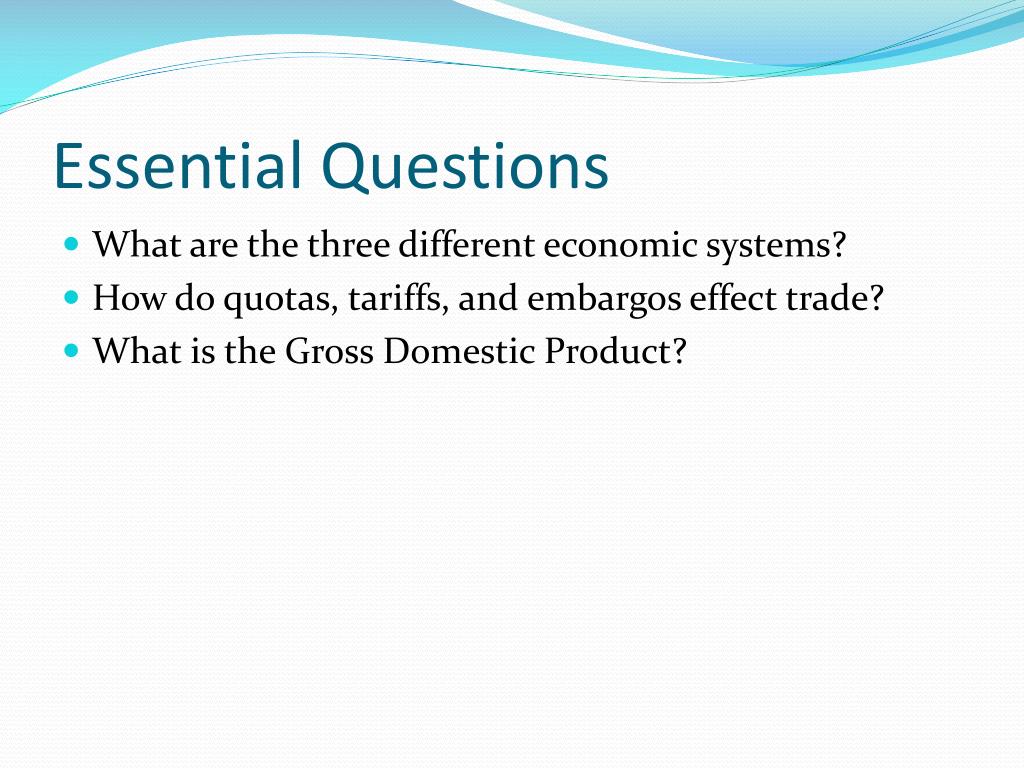 Essential Questions

- What are the three different economic systems?
- How do quotas, tariffs, and embargos effect trade?
- What is the Gross Domestic Product?